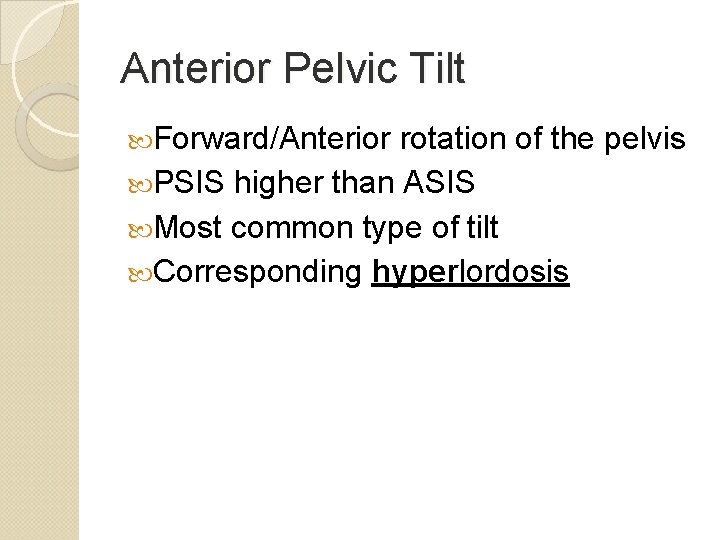 Anterior Pelvic Tilt

Forward/Anterior rotation of the pelvis
PSIS higher than ASIS
Most common type of tilt
Corresponding hyperlordosis